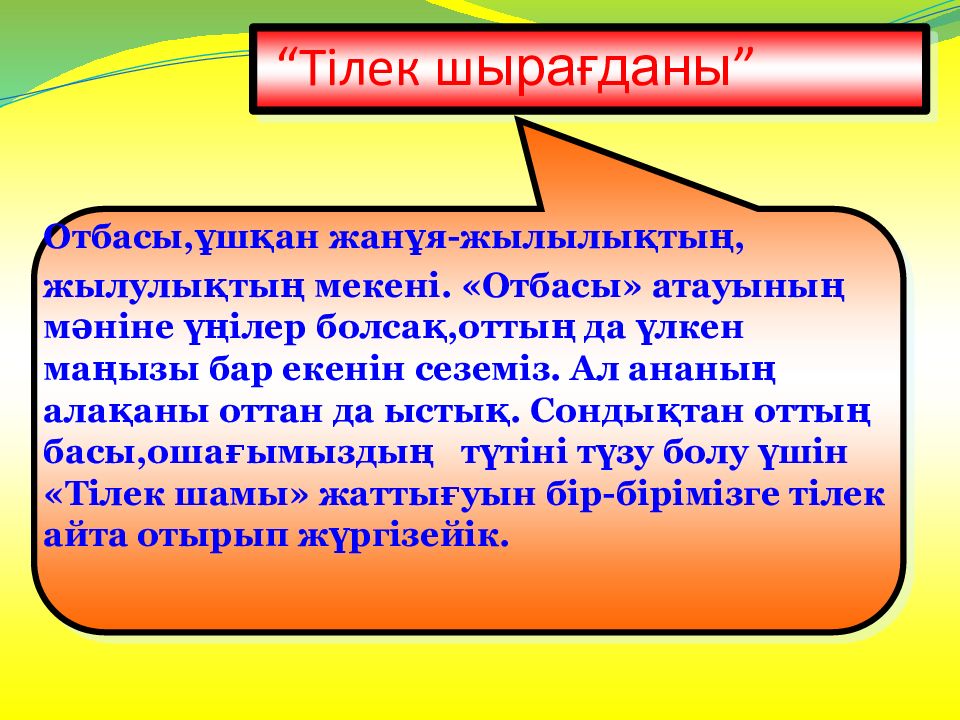 “Тілек шырағданы”

Отбасы,ұшқан жанұя-жылылықтың, жылулықтың мекені. «Отбасы» атауының мәніне үңілер болсақ,оттың да үлкен маңызы бар екенін сеземіз. Ал ананың алақаны оттан да ыстық. Сондықтан оттың басы,ошағымыздың түтіні түзу болу үшін «Тілек шамы» жаттығуын бір-бірімізге тілек айта отырып жүргізейік.